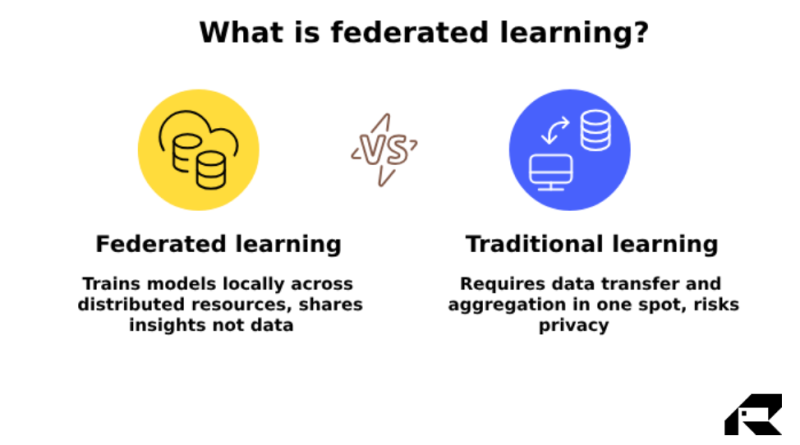 What is federated learning?

VS

Federated learning

Trains models locally across distributed resources, shares insights not data

Traditional learning

Requires data transfer and aggregation in one spot, risks privacy